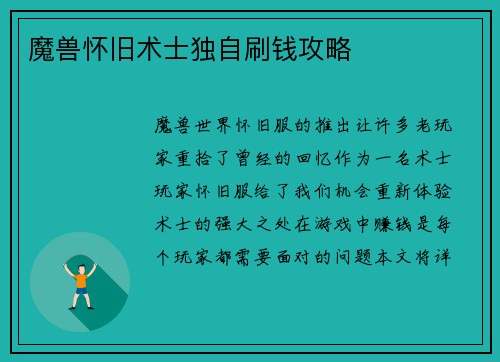 魔兽怀旧术士独自刷钱攻略

魔兽世界怀旧服的推出让许多老玩家重拾了曾经的回忆作为一名术士玩家怀旧服给了我们机会重新体验术士的强大之处在游戏中赚钱是每个玩家都需要面对的问题本文将详